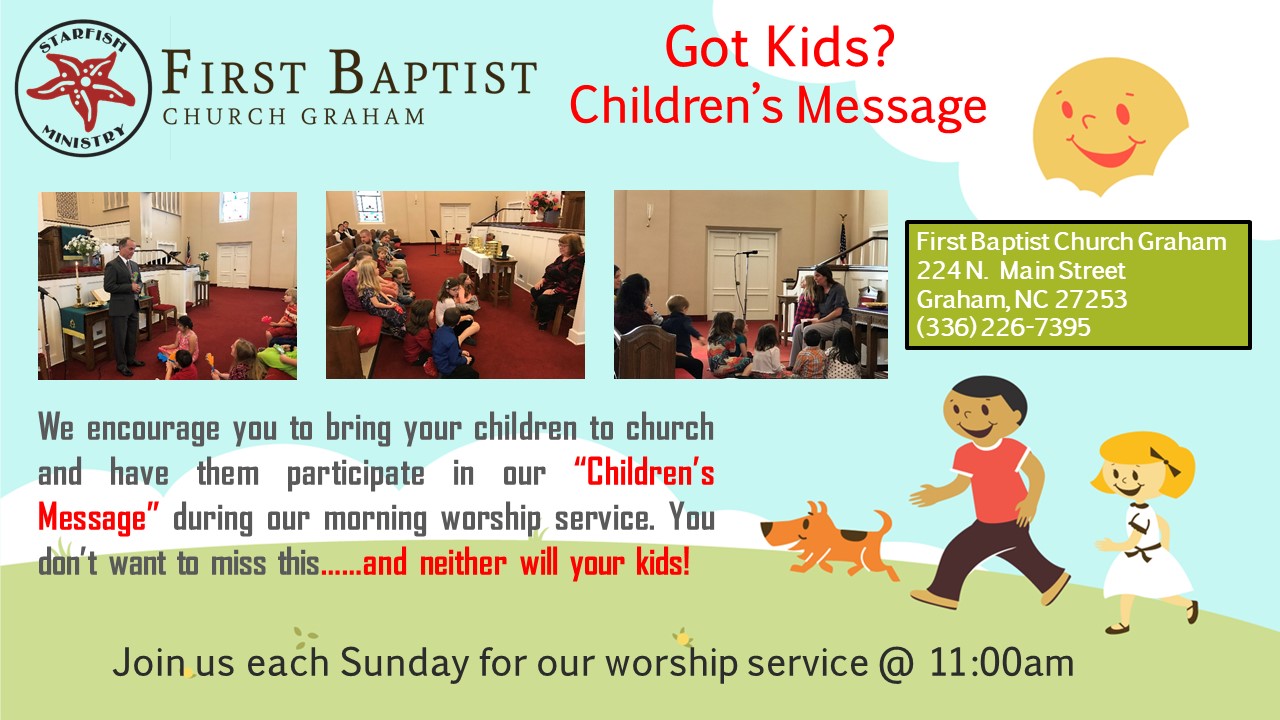 STARFISH MINISTRY

FIRST BAPTIST
CHURCH GRAHAM

Got Kids?
Children's Message

First Baptist Church Graham
224 N. Main Street
Graham, NC 27253
(336) 226-7395

We encourage you to bring your children to church and have them participate in our "Children's Message" during our morning worship service. You don't want to miss this......and neither will your kids!

Join us each Sunday for our worship service @ 11:00am